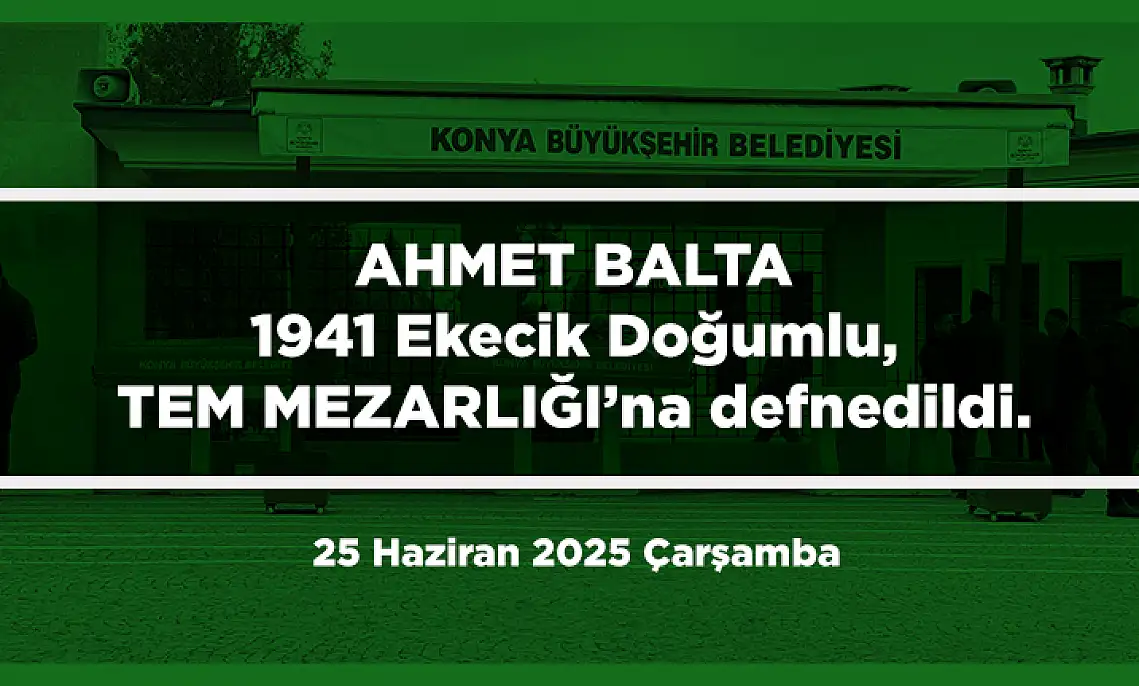 KONYA BÜYÜKŞEHİR BELEDİYESİ

AHMET BALTA
1941 Ekecik Doğumlu,
TEM MEZARLIĞI'na defnedildi.

25 Haziran 2025 Çarşamba